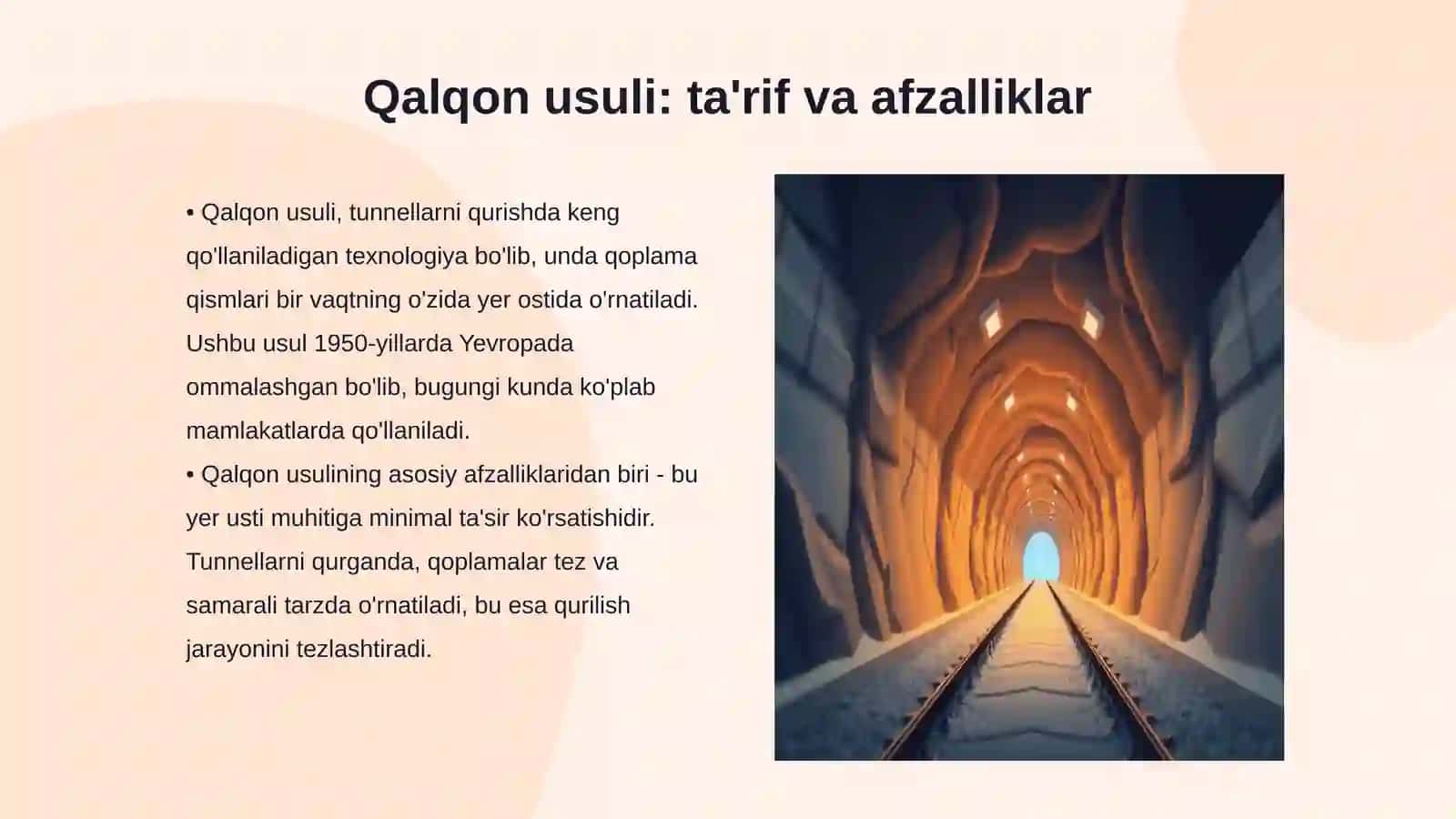 Qalqon usuli: ta'rif va afzalliklar

• Qalqon usuli, tunnellarni qurishda keng qo'llaniladigan texnologiya bo'lib, unda qoplama qismlari bir vaqtning o'zida yer ostida o'rnatiladi. Ushbu usul 1950-yillarda Yevropada ommalashgan bo'lib, bugungi kunda ko'plab mamlakatlarda qo'llaniladi.
• Qalqon usulining asosiy afzalliklaridan biri - bu yer usti muhitiga minimal ta'sir ko'rsatishidir. Tunnellarni qurganda, qoplamalar tez va samarali tarzda o'rnatiladi, bu esa qurilish jarayonini tezlashtiradi.